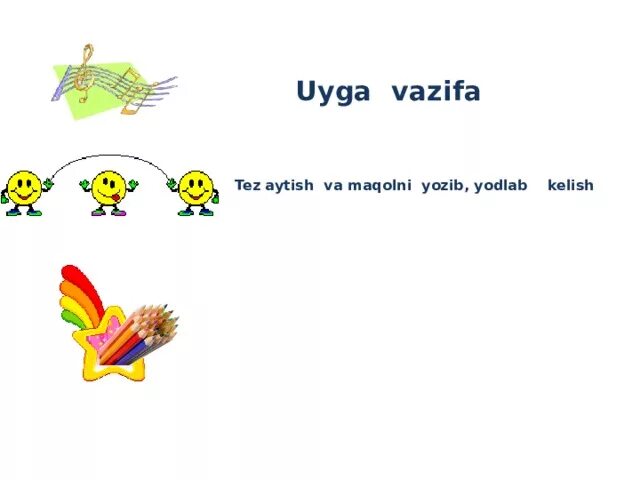 Uyga vazifa

Tez aytish va maqolni yozib, yodlab kelish